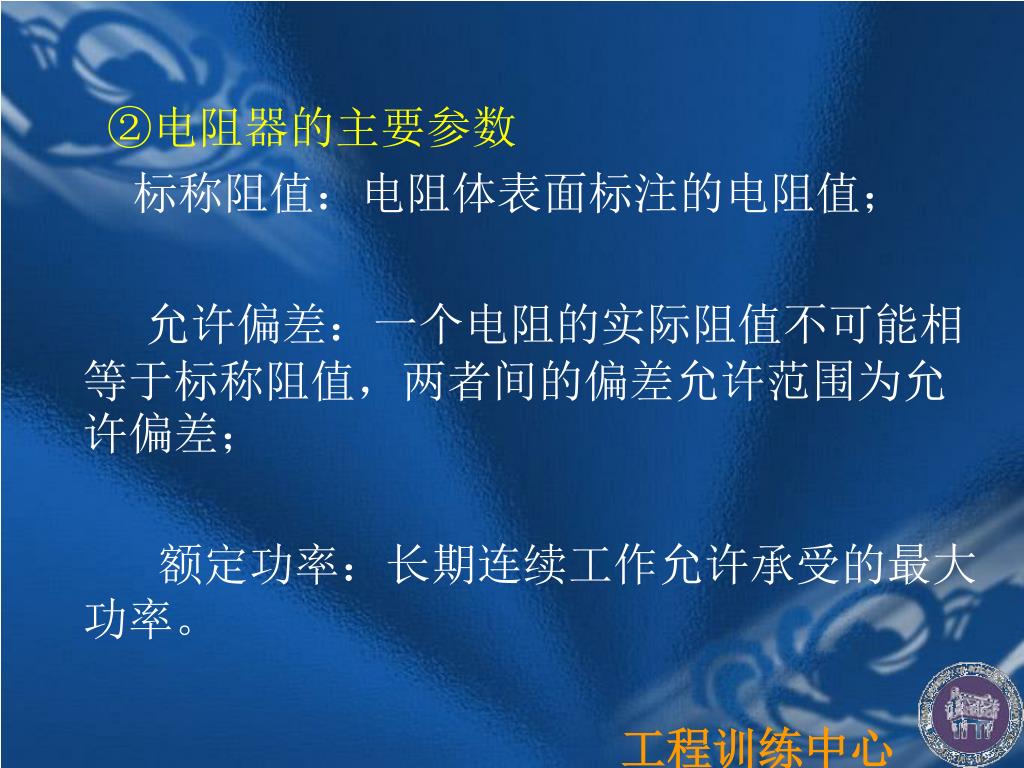 ②电阻器的主要参数

标称阻值：电阻体表面标注的电阻值；

允许偏差：一个电阻的实际阻值不可能相等于标称阻值，两者间的偏差允许范围为允许偏差；

额定功率：长期连续工作允许承受的最大功率。

工程训练中心